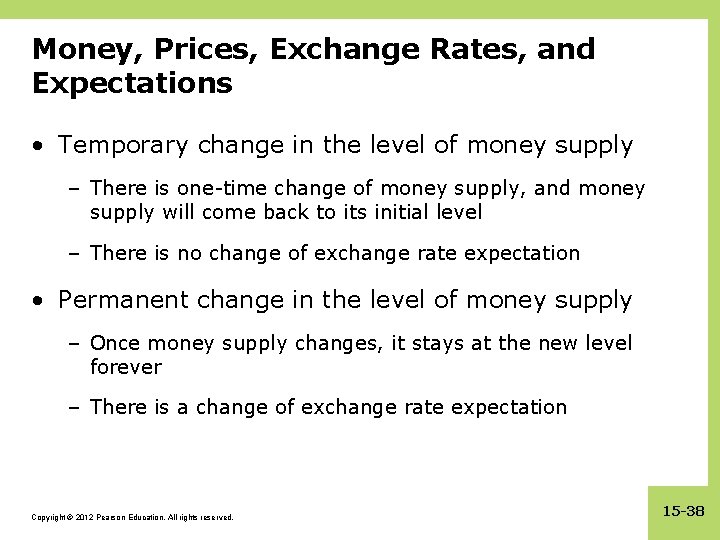 Money, Prices, Exchange Rates, and Expectations

• Temporary change in the level of money supply

– There is one-time change of money supply, and money supply will come back to its initial level

– There is no change of exchange rate expectation

• Permanent change in the level of money supply

– Once money supply changes, it stays at the new level forever

– There is a change of exchange rate expectation

Copyright © 2012 Pearson Education. All rights reserved.

15-38